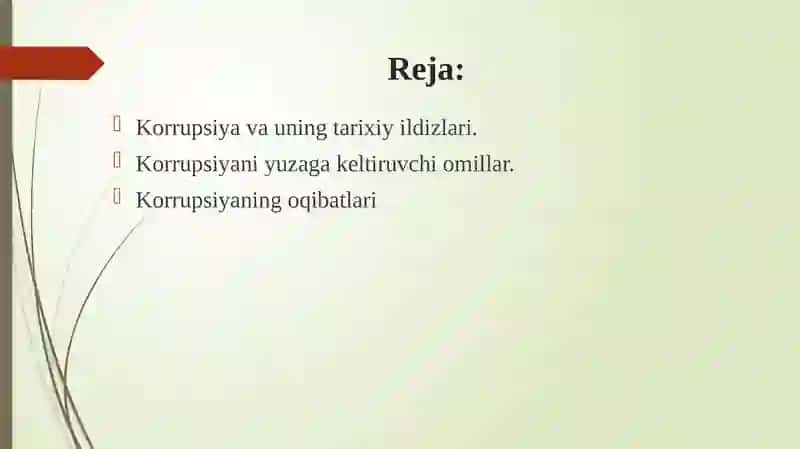 Reja:

Korrupsiya va uning tarixiy ildizlari.
Korrupsiyani yuzaga keltiruvchi omillar.
Korrupsiyaning oqibatlari